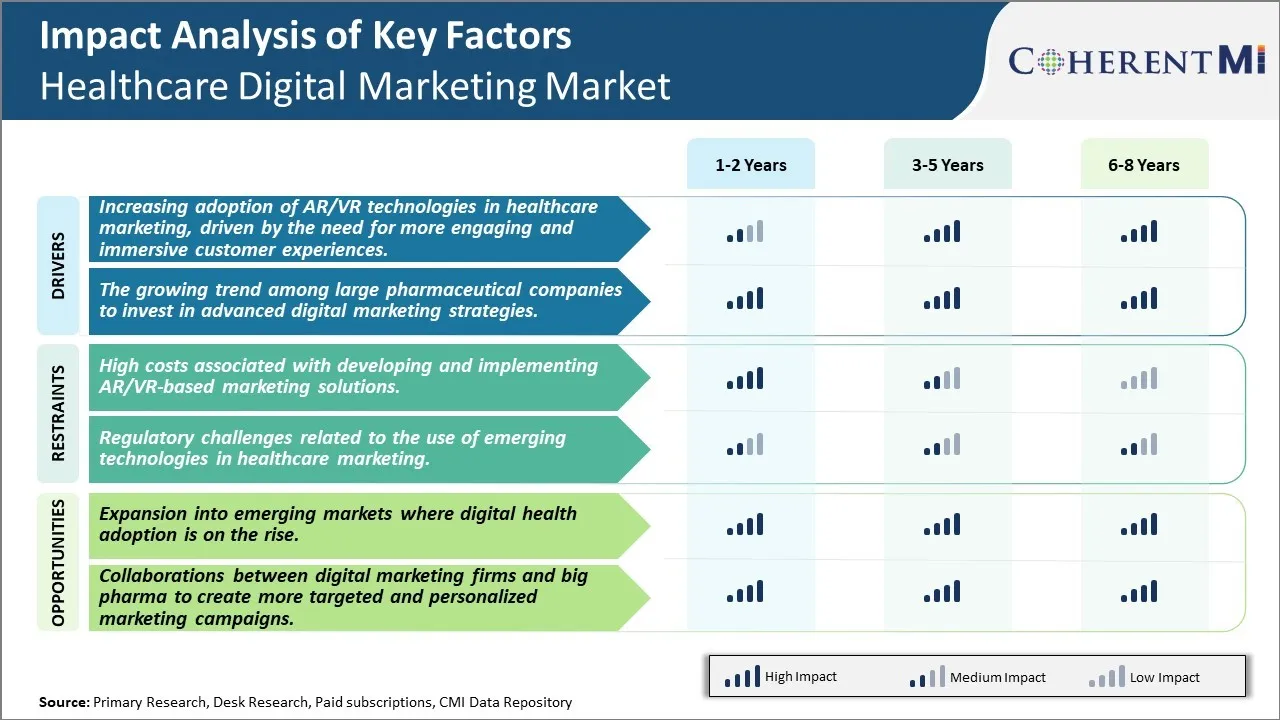 Impact Analysis of Key Factors
Healthcare Digital Marketing Market

COHERENT MI

1-2 Years
3-5 Years
6-8 Years

DRIVERS

Increasing adoption of AR/VR technologies in healthcare marketing, driven by the need for more engaging and immersive customer experiences.

The growing trend among large pharmaceutical companies to invest in advanced digital marketing strategies.

RESTRAINTS

High costs associated with developing and implementing AR/VR-based marketing solutions.

Regulatory challenges related to the use of emerging technologies in healthcare marketing.

OPPORTUNITIES

Expansion into emerging markets where digital health adoption is on the rise.

Collaborations between digital marketing firms and big pharma to create more targeted and personalized marketing campaigns.

High Impact
Medium Impact
Low Impact

Source: Primary Research, Desk Research, Paid subscriptions, CMI Data Repository